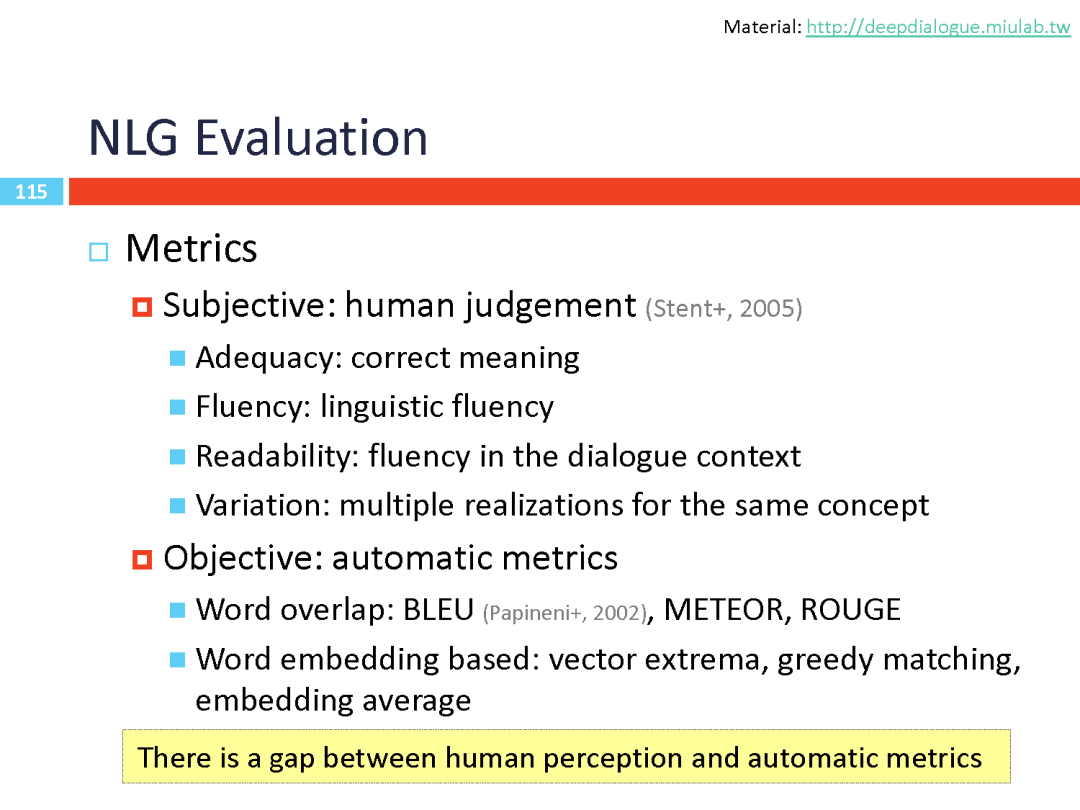 Material: http://deepdialogue.miulab.tw

NLG Evaluation

115

Metrics

Subjective: human judgement (Stent+, 2005)

Adequacy: correct meaning

Fluency: linguistic fluency

Readability: fluency in the dialogue context

Variation: multiple realizations for the same concept

Objective: automatic metrics

Word overlap: BLEU (Papineni+, 2002), METEOR, ROUGE

Word embedding based: vector extrema, greedy matching, embedding average

There is a gap between human perception and automatic metrics